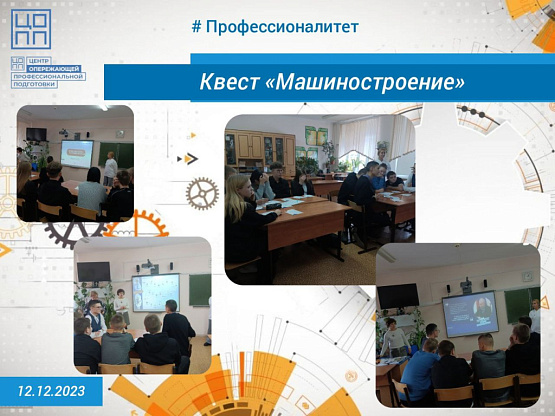 ЦО
ПП

ЦО
ПП
ЦЕНТР
ОПЕРЕЖАЮЩЕЙ
ПРОФЕССИОНАЛЬНОЙ
ПОДГОТОВКИ

# Профессионалитет

Квест «Машиностроение»

12.12.2023